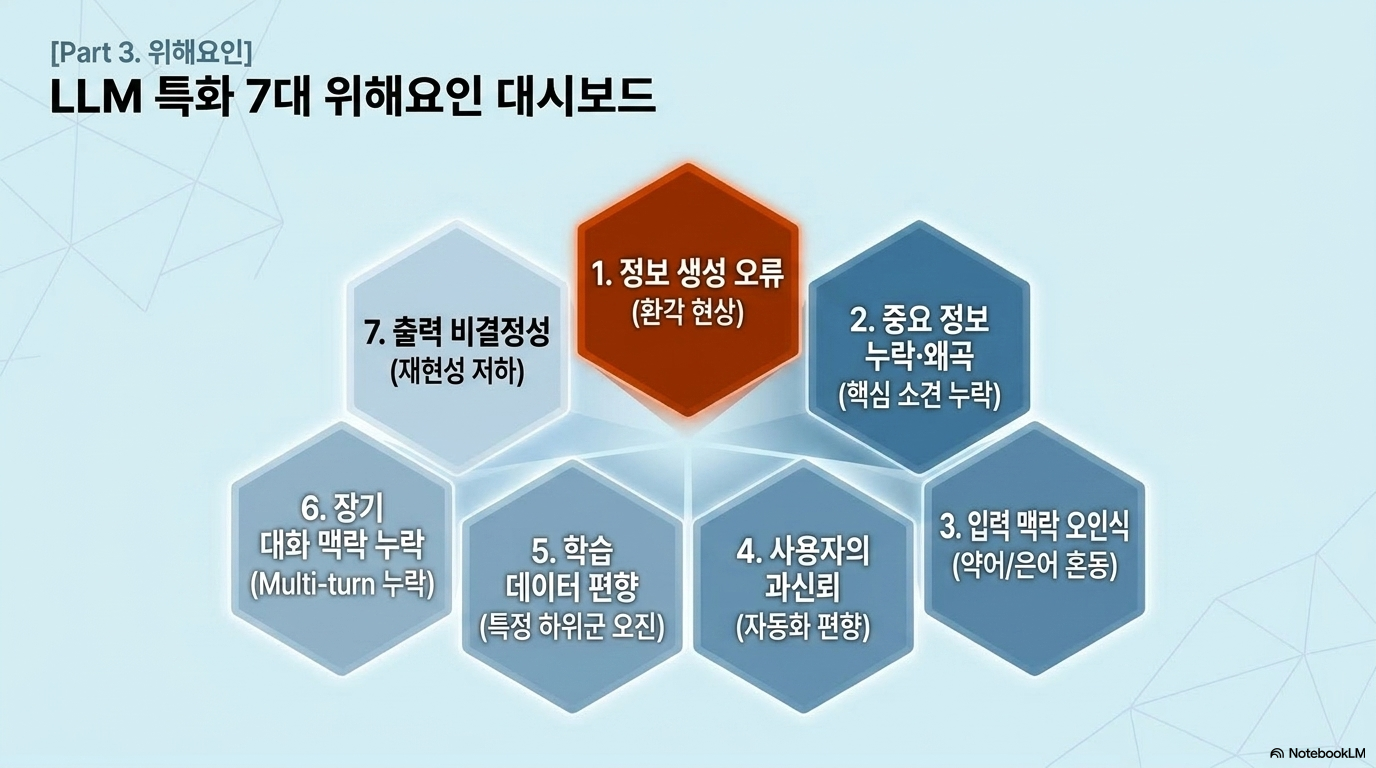 [Part 3. 위해요인]
LLM 특화 7대 위해요인 대시보드

1. 정보 생성 오류
(환각 현상)

2. 중요 정보 누락·왜곡
(핵심 소견 누락)

3. 입력 맥락 오인식
(약어/은어 혼동)

4. 사용자의 과신뢰
(자동화 편향)

5. 학습 데이터 편향
(특정 하위군 오진)

6. 장기 대화 맥락 누락
(Multi-turn 누락)

7. 출력 비결정성
(재현성 저하)

NotebookLM